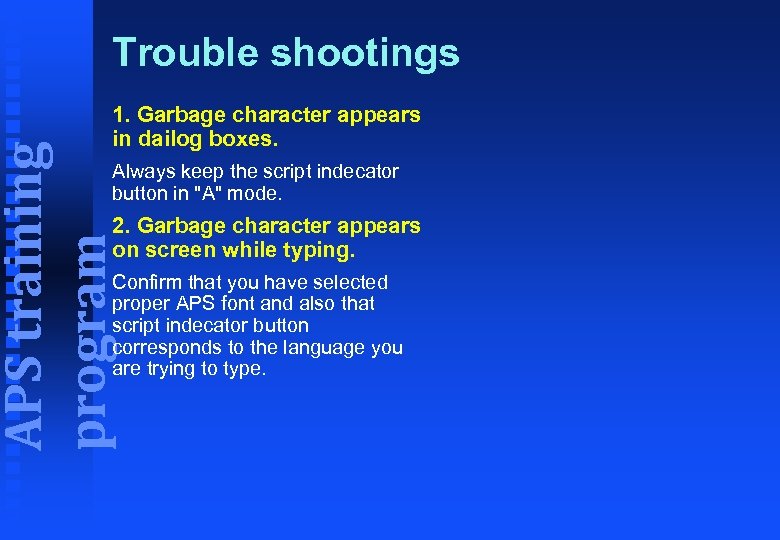 APS training program

Trouble shootings

1. Garbage character appears in dailog boxes.

Always keep the script indecator button in "A" mode.

2. Garbage character appears on screen while typing.

Confirm that you have selected proper APS font and also that script indecator button corresponds to the language you are trying to type.